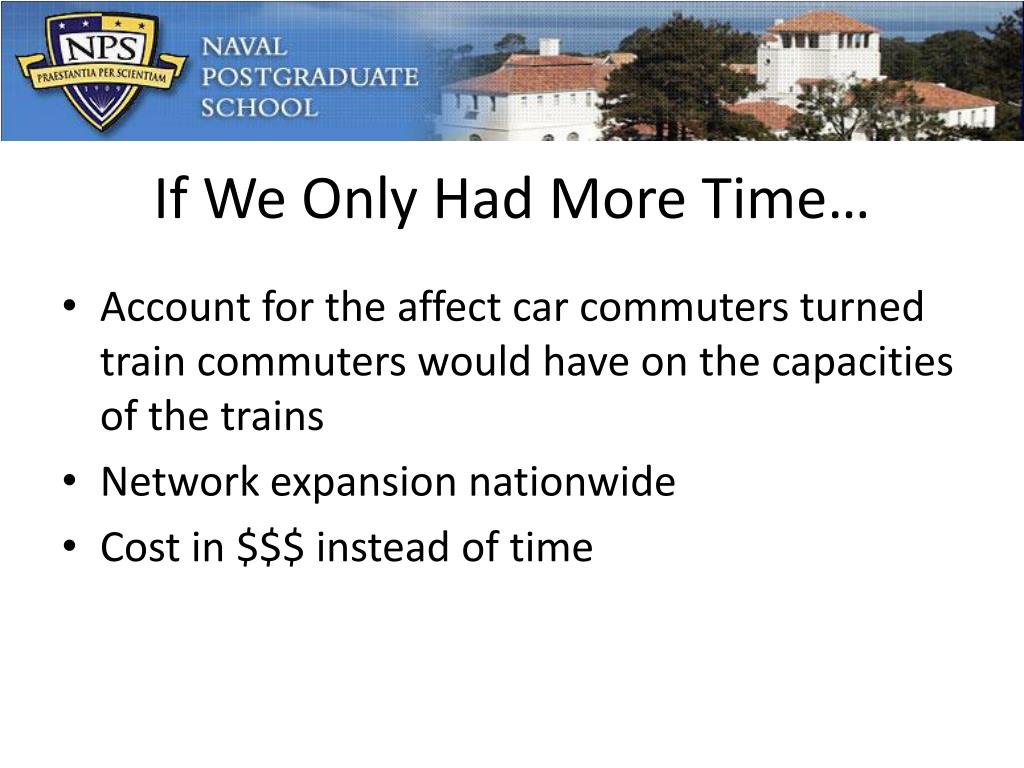 NPS
PRAESTANTIA PER SCIENTIAM
1909

NAVAL
POSTGRADUATE
SCHOOL

If We Only Had More Time…

• Account for the affect car commuters turned train commuters would have on the capacities of the trains
• Network expansion nationwide
• Cost in \$\$\$ instead of time